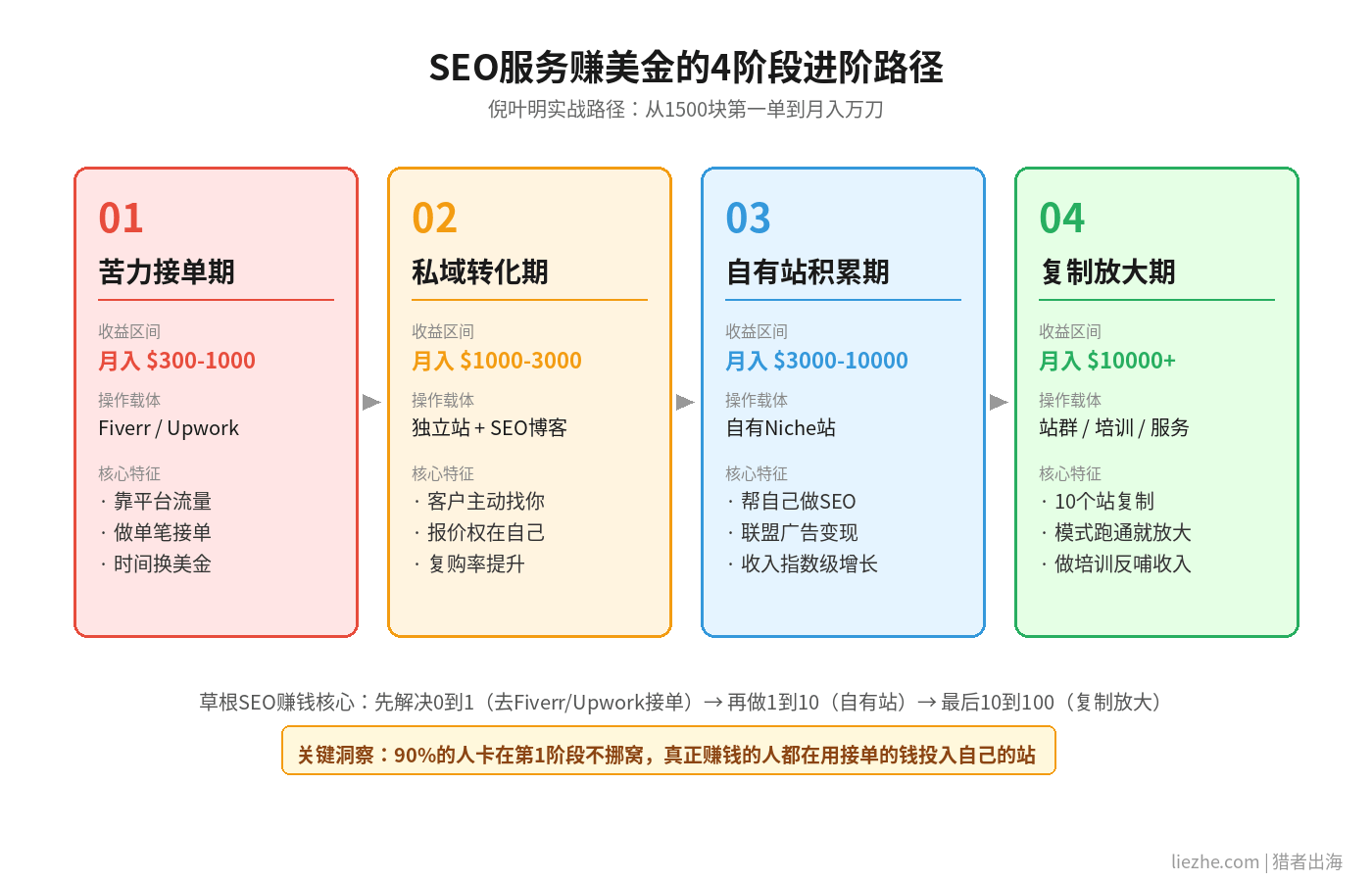 SEO服务赚美金的4阶段进阶路径

倪叶明实战路径：从1500块第一单到月入万刀

01
苦力接单期
收益区间
月入 $300-1000
操作载体
Fiverr / Upwork
核心特征
· 靠平台流量
· 做单笔接单
· 时间换美金

02
私域转化期
收益区间
月入 $1000-3000
操作载体
独立站 + SEO博客
核心特征
· 客户主动找你
· 报价权在自己
· 复购率提升

03
自有站积累期
收益区间
月入 $3000-10000
操作载体
自有Niche站
核心特征
· 帮自己做SEO
· 联盟广告变现
· 收入指数级增长

04
复制放大期
收益区间
月入 $10000+
操作载体
站群 / 培训 / 服务
核心特征
· 10个站复制
· 模式跑通就放大
· 做培训反哺收入

草根SEO赚钱核心：先解决0到1（去Fiverr/Upwork接单）→ 再做1到10（自有站）→ 最后10到100（复制放大）

关键洞察：90%的人卡在第1阶段不挪窝，真正赚钱的人都在用接单的钱投入自己的站

liezhe.com | 猎者出海